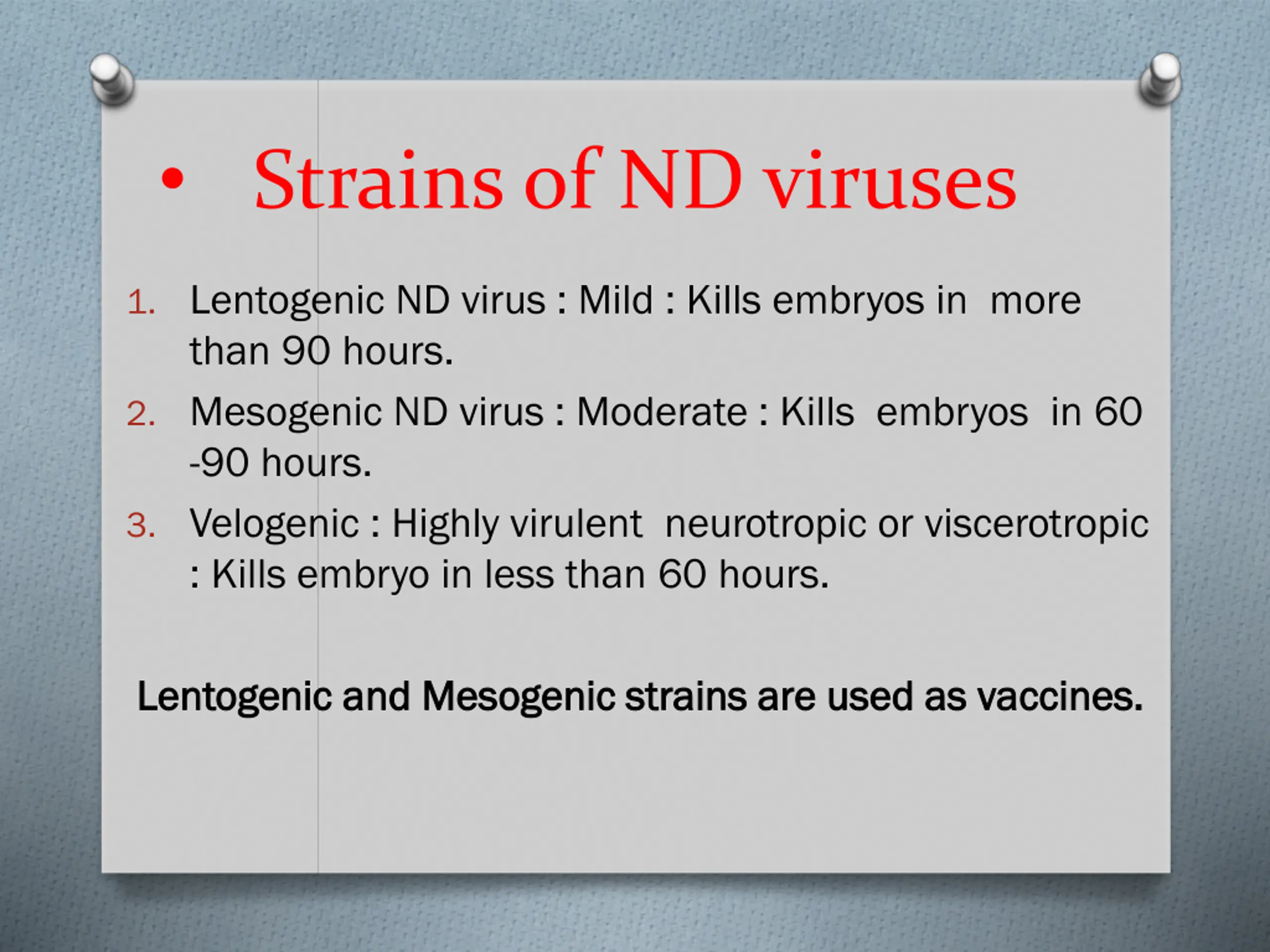 • Strains of ND viruses

1. Lentogenic ND virus : Mild : Kills embryos in more than 90 hours.
2. Mesogenic ND virus : Moderate : Kills embryos in 60 -90 hours.
3. Velogenic : Highly virulent neurotropic or viscerotropic : Kills embryo in less than 60 hours.

Lentogenic and Mesogenic strains are used as vaccines.